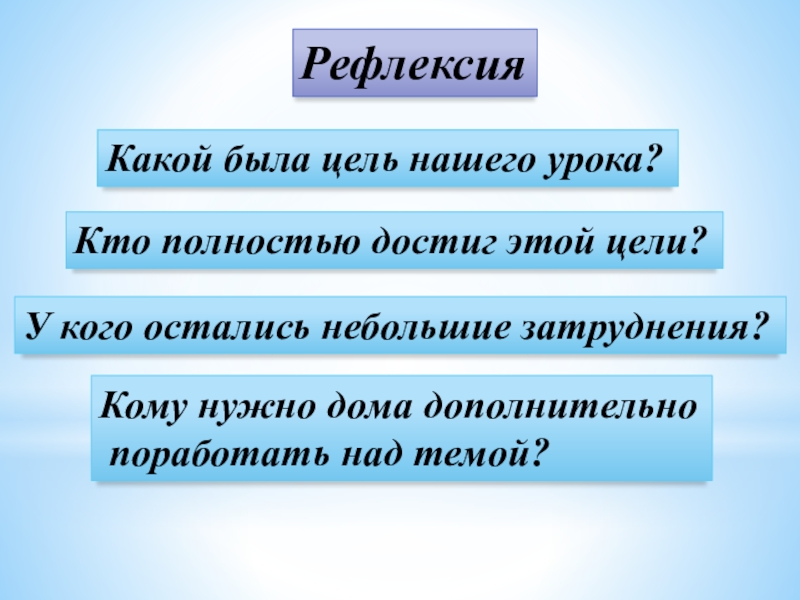 Рефлексия

Какой была цель нашего урока?

Кто полностью достиг этой цели?

У кого остались небольшие затруднения?

Кому нужно дома дополнительно поработать над темой?